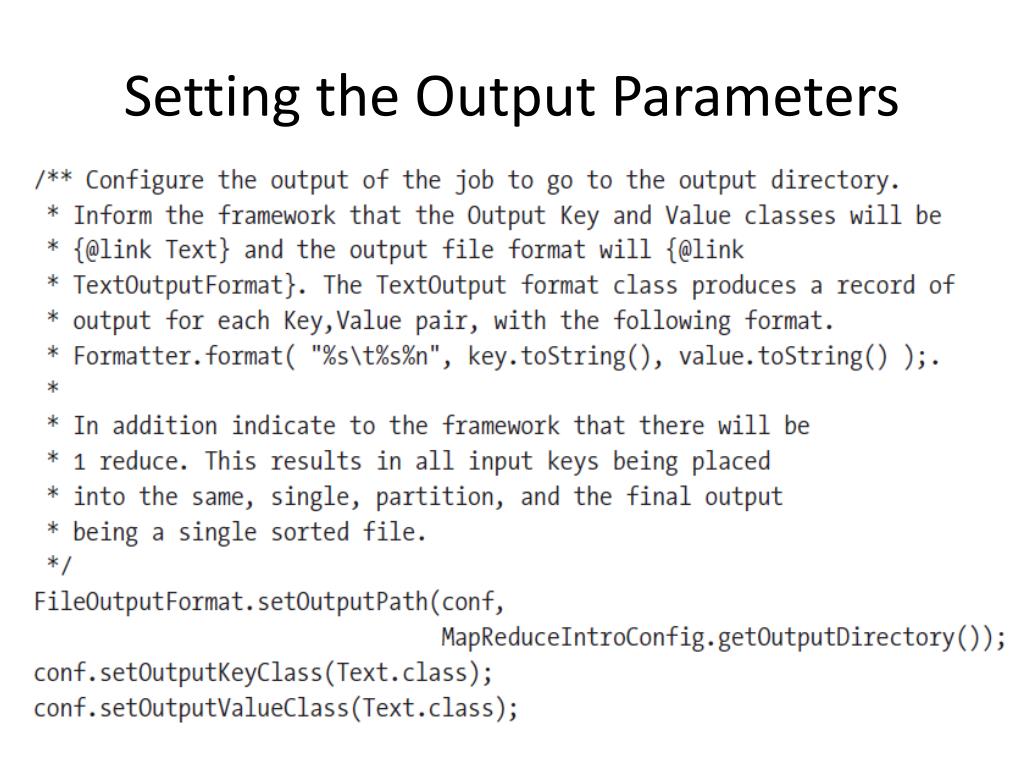 Setting the Output Parameters

/** Configure the output of the job to go to the output directory.
 * Inform the framework that the Output Key and Value classes will be
 * {@link Text} and the output file format will {@link
 * TextOutputFormat}. The TextOutput format class produces a record of
 * output for each Key,Value pair, with the following format.
 * Formatter.format( "%s\t%s%n", key.toString(), value.toString() );.
 *
 * In addition indicate to the framework that there will be
 * 1 reduce. This results in all input keys being placed
 * into the same, single, partition, and the final output
 * being a single sorted file.
 */
FileOutputFormat.setOutputPath(conf,
                    MapReduceIntroConfig.getOutputDirectory());
conf.setOutputKeyClass(Text.class);
conf.setOutputValueClass(Text.class);